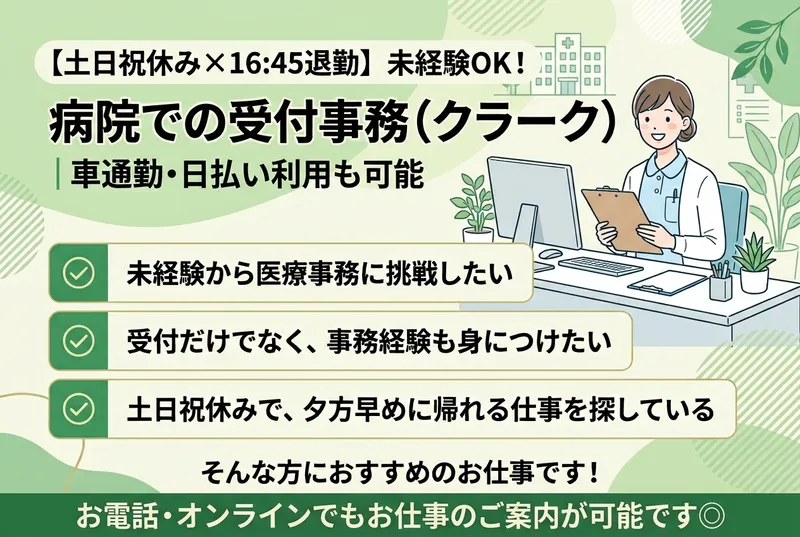 【土日祝休み×16:45退勤】未経験OK！

病院での受付事務（クラーク）

車通勤・日払い利用も可能

未経験から医療事務に挑戦したい

受付だけでなく、事務経験も身につけたい

土日祝休みで、夕方早めに帰れる仕事を探している

そんな方におすすめのお仕事です！

お電話・オンラインでもお仕事のご案内が可能です◎